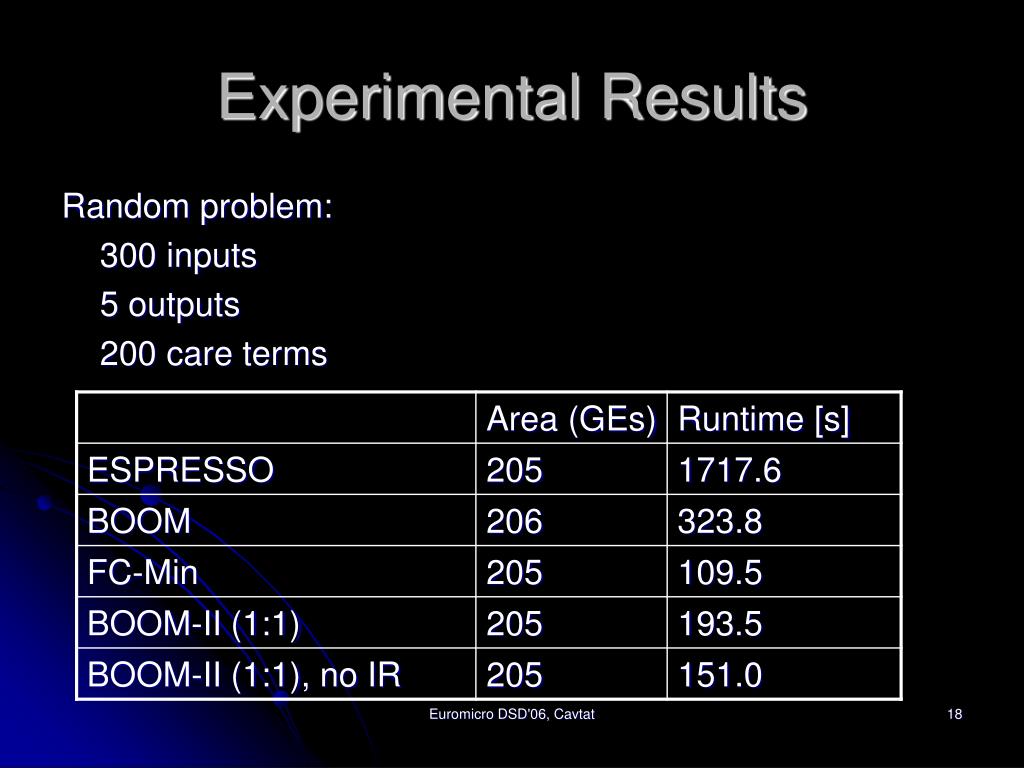 Experimental Results

Random problem:
300 inputs
5 outputs
200 care terms

| | Area (GEs) | Runtime [s] |
|---|---|---|
| ESPRESSO | 205 | 1717.6 |
| BOOM | 206 | 323.8 |
| FC-Min | 205 | 109.5 |
| BOOM-II (1:1) | 205 | 193.5 |
| BOOM-II (1:1), no IR | 205 | 151.0 |

Euromicro DSD'06, Cavtat

18